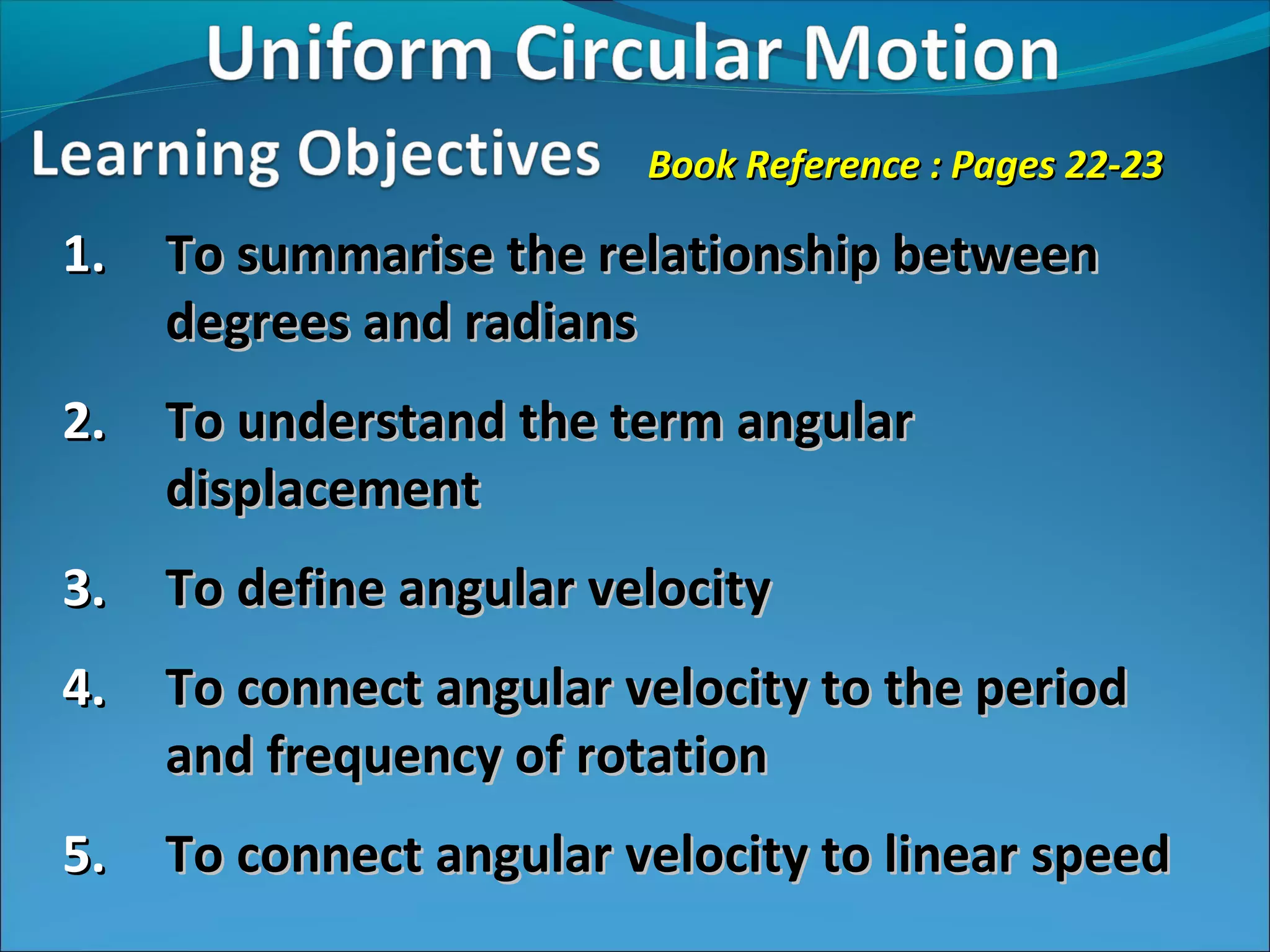 Uniform Circular Motion

Learning Objectives

Book Reference : Pages 22-23

1. To summarise the relationship between degrees and radians

2. To understand the term angular displacement

3. To define angular velocity

4. To connect angular velocity to the period and frequency of rotation

5. To connect angular velocity to linear speed